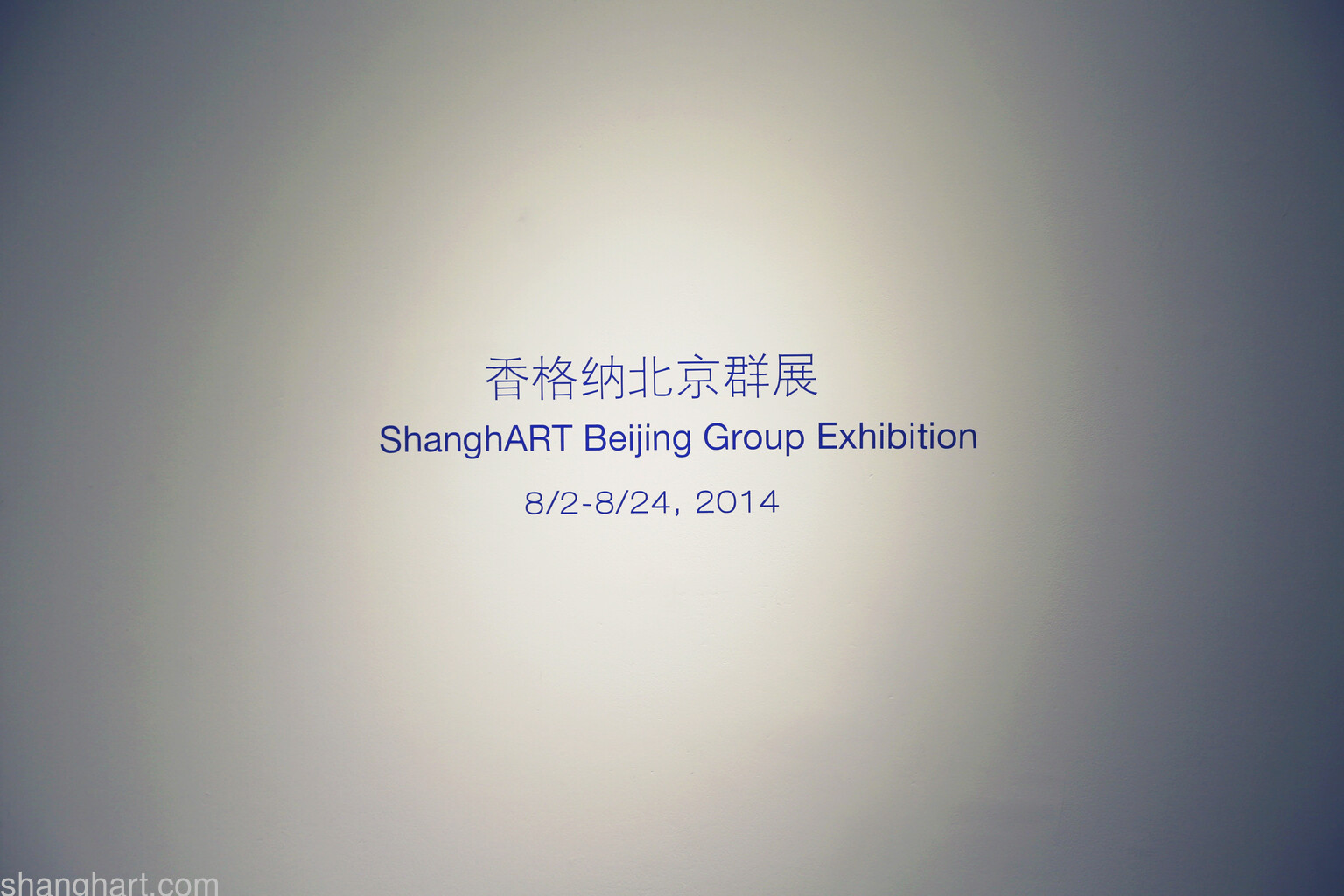 香格纳北京群展
ShanghART Beijing Group Exhibition
8/2-8/24, 2014

shanghart.com